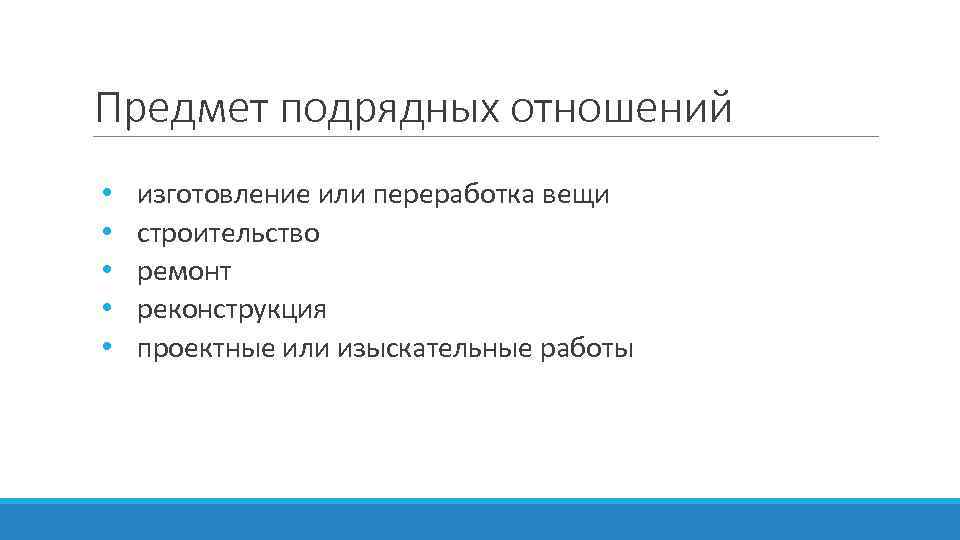 Предмет подрядных отношений

• изготовление или переработка вещи
• строительство
• ремонт
• реконструкция
• проектные или изыскательные работы